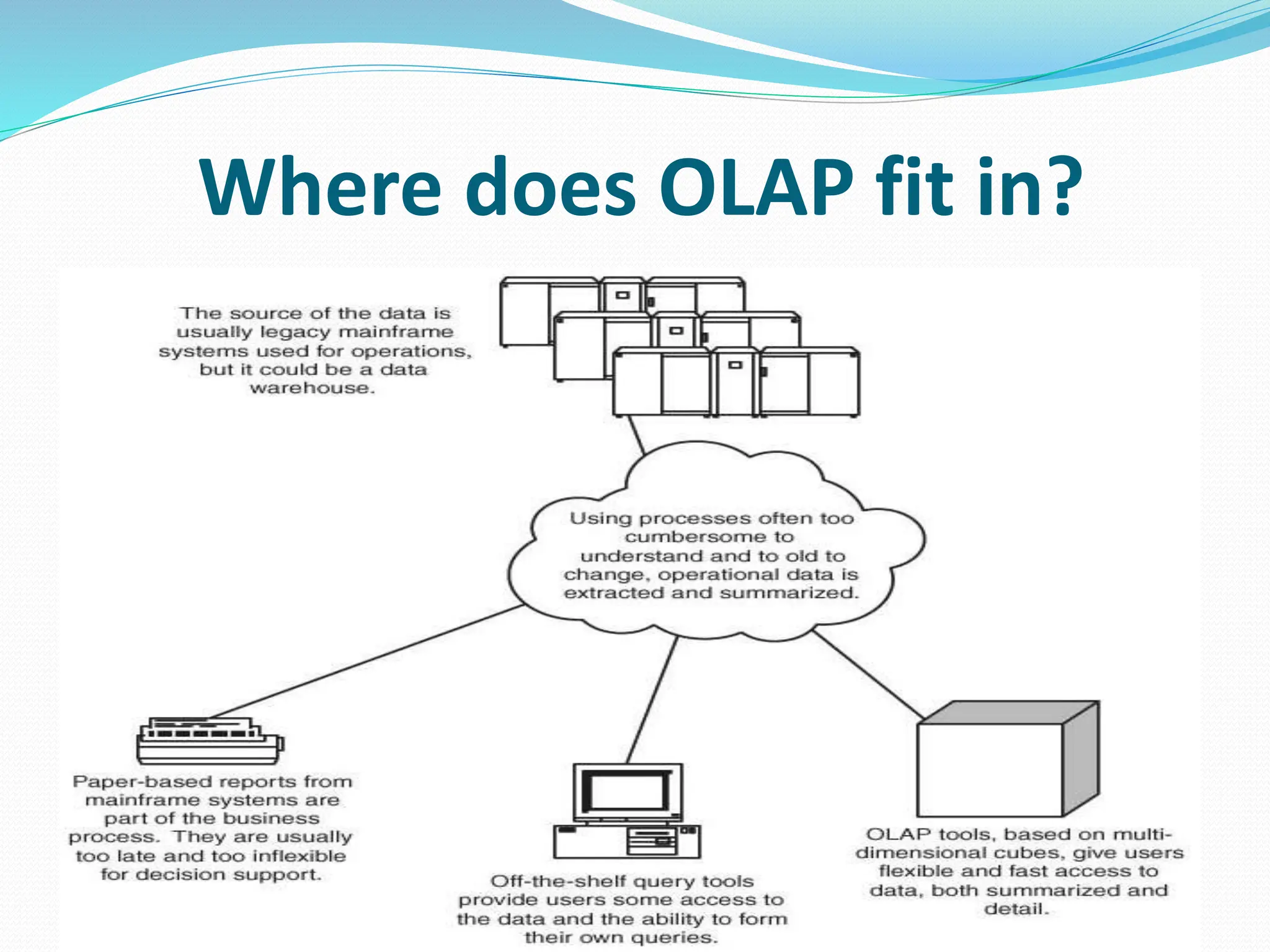 Where does OLAP fit in?

The source of the data is usually legacy mainframe systems used for operations, but it could be a data warehouse.

Using processes often too cumbersome to understand and to old to change, operational data is extracted and summarized.

Paper-based reports from mainframe systems are part of the business process. They are usually too late and too inflexible for decision support.

Off-the-shelf query tools provide users some access to the data and the ability to form their own queries.

OLAP tools, based on multi-dimensional cubes, give users flexible and fast access to data, both summarized and detail.